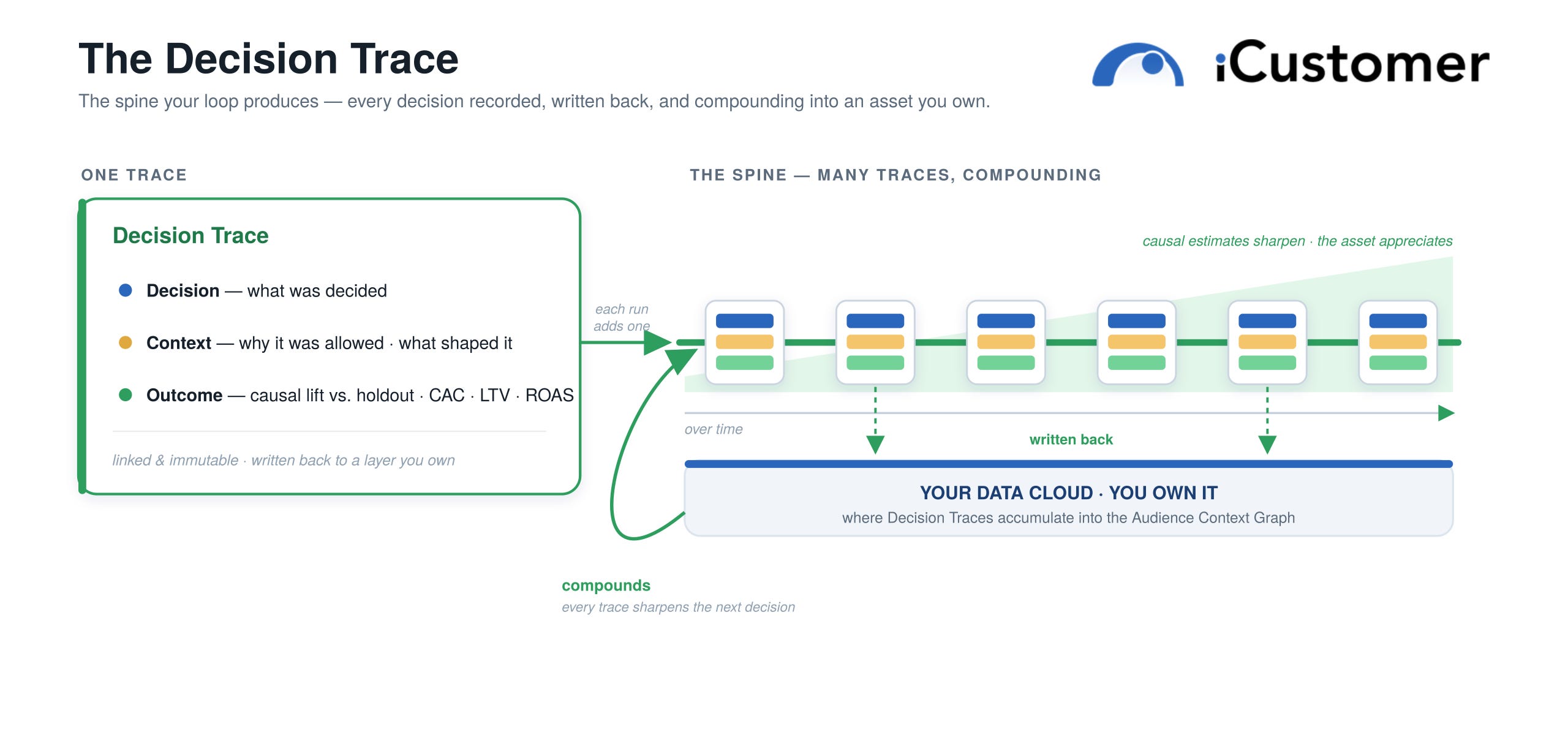 The Decision Trace

iCustomer

The spine your loop produces — every decision recorded, written back, and compounding into an asset you own.

ONE TRACE

Decision Trace

Decision — what was decided

Context — why it was allowed · what shaped it

Outcome — causal lift vs. holdout · CAC · LTV · ROAS

linked & immutable · written back to a layer you own

THE SPINE — MANY TRACES, COMPOUNDING

causal estimates sharpen · the asset appreciates

each run adds one

over time

written back

YOUR DATA CLOUD · YOU OWN IT

where Decision Traces accumulate into the Audience Context Graph

compounds

every trace sharpens the next decision